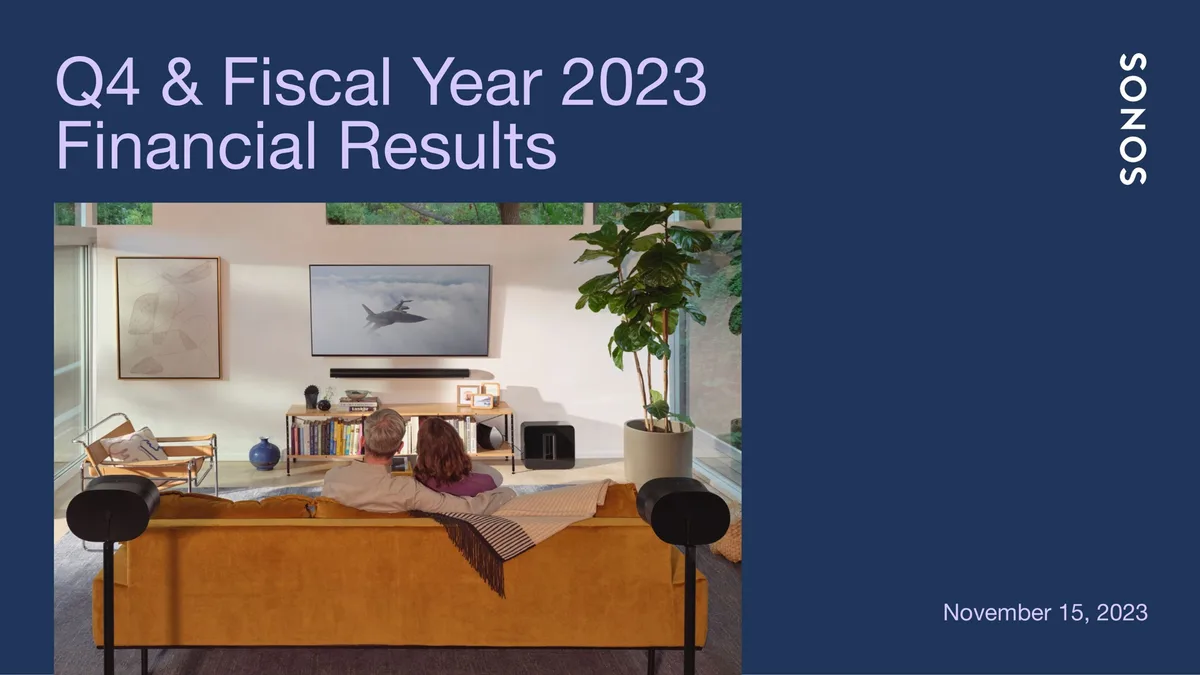 Q4 & Fiscal Year 2023
Financial Results

SONOS

November 15, 2023